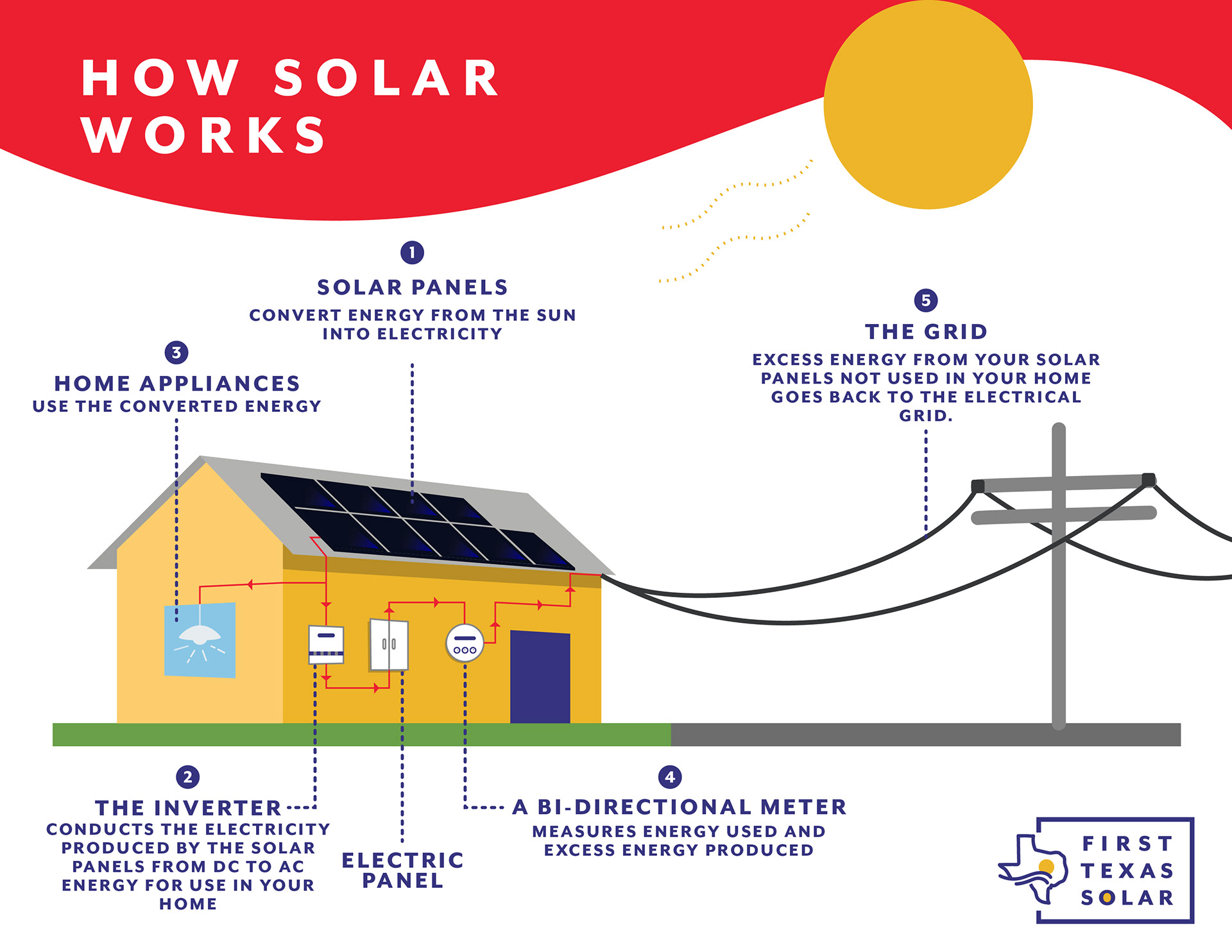 HOW SOLAR WORKS

1
SOLAR PANELS
CONVERT ENERGY FROM THE SUN INTO ELECTRICITY

3
HOME APPLIANCES
USE THE CONVERTED ENERGY

5
THE GRID
EXCESS ENERGY FROM YOUR SOLAR PANELS NOT USED IN YOUR HOME GOES BACK TO THE ELECTRICAL GRID.

2
THE INVERTER
CONDUCTS THE ELECTRICITY PRODUCED BY THE SOLAR PANELS FROM DC TO AC ENERGY FOR USE IN YOUR HOME

ELECTRIC PANEL

4
A BI-DIRECTIONAL METER
MEASURES ENERGY USED AND EXCESS ENERGY PRODUCED

FIRST TEXAS SOLAR